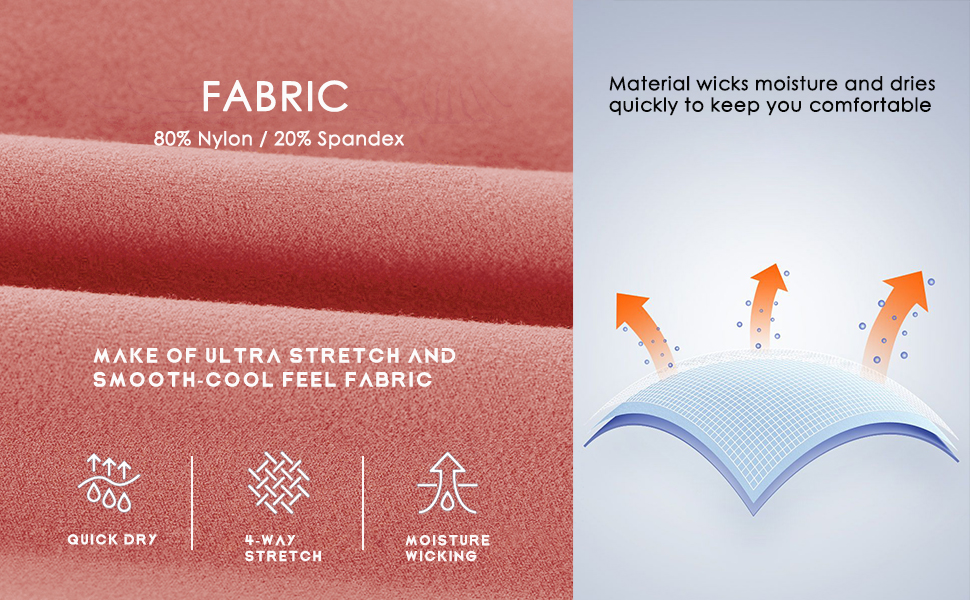 FABRIC
80% Nylon / 20% Spandex

MAKE OF ULTRA STRETCH AND SMOOTH-COOL FEEL FABRIC

QUICK DRY

4-WAY STRETCH

MOISTURE WICKING

Material wicks moisture and dries quickly to keep you comfortable